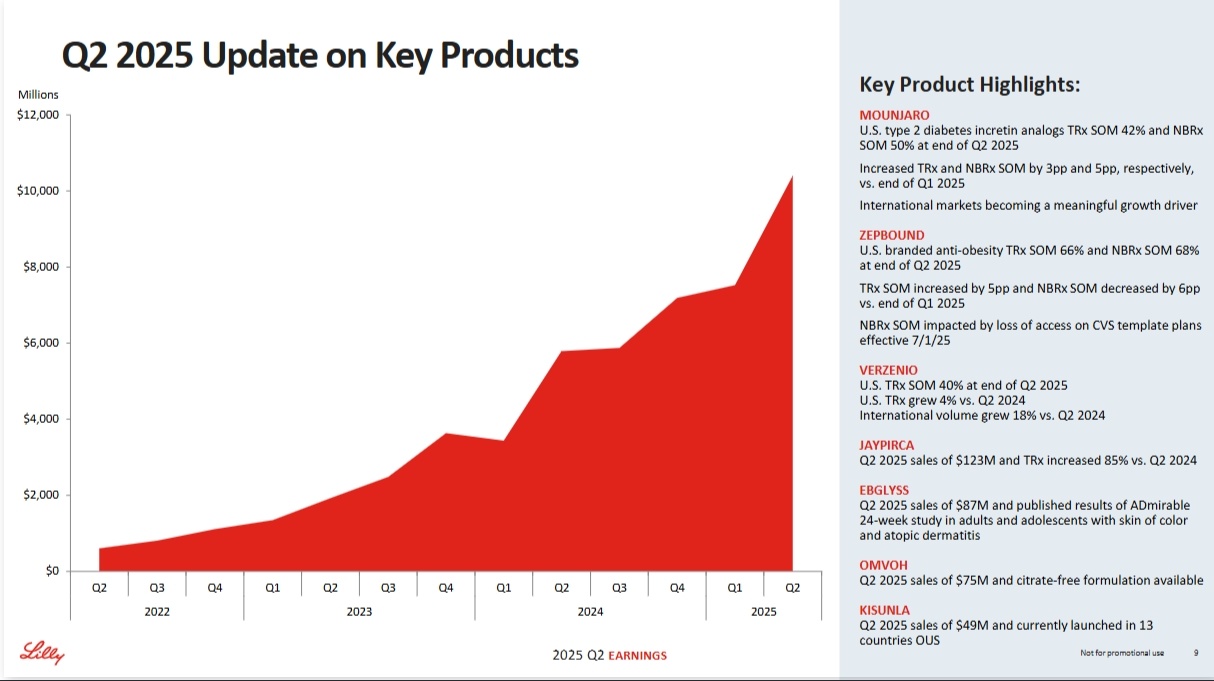 Q2 2025 Update on Key Products

Millions

$12,000

$10,000

$8,000

$6,000

$4,000

$2,000

$0

Q2 Q3 Q4 Q1 Q2 Q3 Q4 Q1 Q2 Q3 Q4 Q1 Q2

2022 2023 2024 2025

Key Product Highlights:

MOUNJARO
U.S. type 2 diabetes incretin analogs TRx SOM 42% and NBRx SOM 50% at end of Q2 2025

Increased TRx and NBRx SOM by 3pp and 5pp, respectively, vs. end of Q1 2025

International markets becoming a meaningful growth driver

ZEPBOUND
U.S. branded anti-obesity TRx SOM 66% and NBRx SOM 68% at end of Q2 2025

TRx SOM increased by 5pp and NBRx SOM decreased by 6pp vs. end of Q1 2025

NBRx SOM impacted by loss of access on CVS template plans effective 7/1/25

VERZENIO
U.S. TRx SOM 40% at end of Q2 2025
U.S. TRx grew 4% vs. Q2 2024
International volume grew 18% vs. Q2 2024

JAYPIRCA
Q2 2025 sales of $123M and TRx increased 85% vs. Q2 2024

EBGLYSS
Q2 2025 sales of $87M and published results of ADmirable 24-week study in adults and adolescents with skin of color and atopic dermatitis

OMVOH
Q2 2025 sales of $75M and citrate-free formulation available

KISUNLA
Q2 2025 sales of $49M and currently launched in 13 countries OUS

Lilly

2025 Q2 EARNINGS

Not for promotional use 9